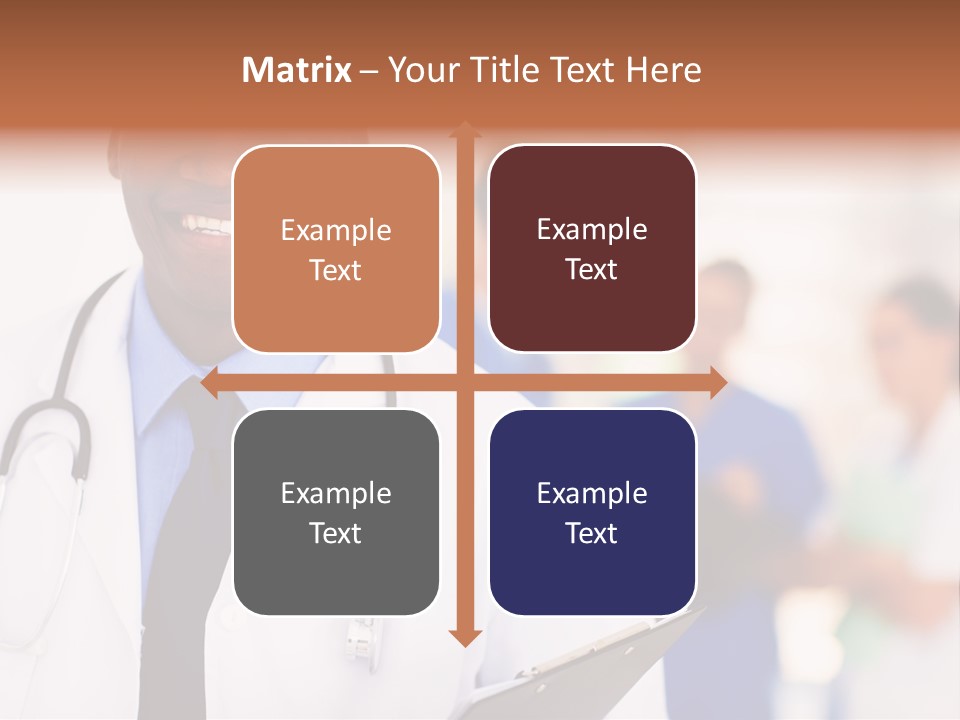 Matrix – Your Title Text Here

Example Text

Example Text

Example Text

Example Text